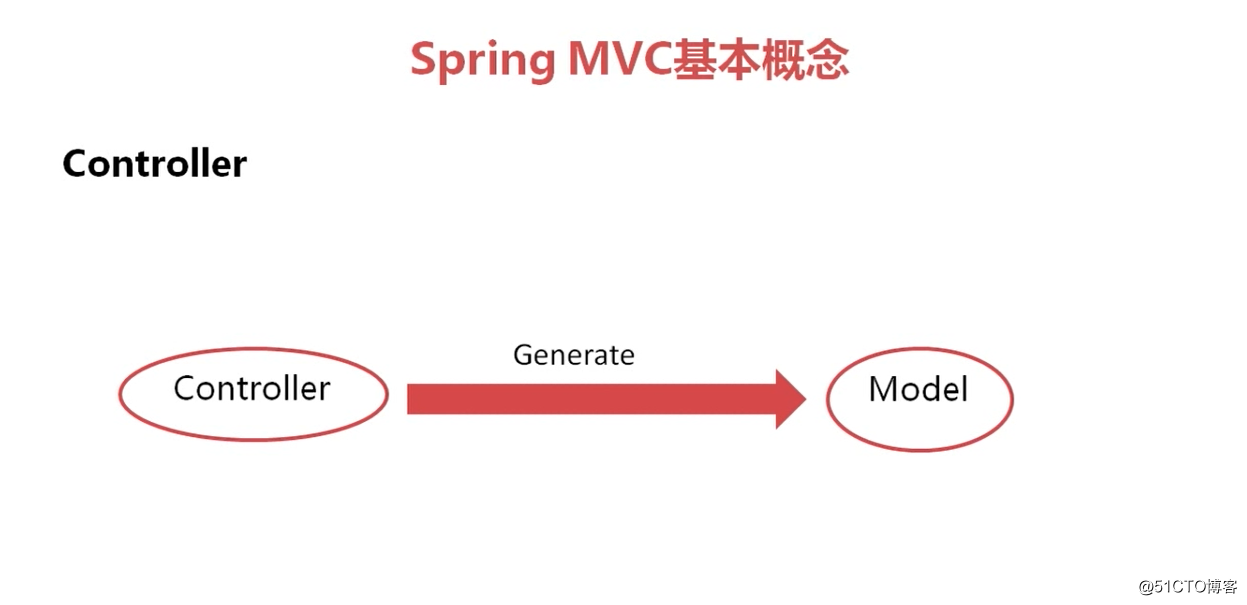 Spring MVC基本概念

Controller

Controller

Generate

Model

@51CTO博客